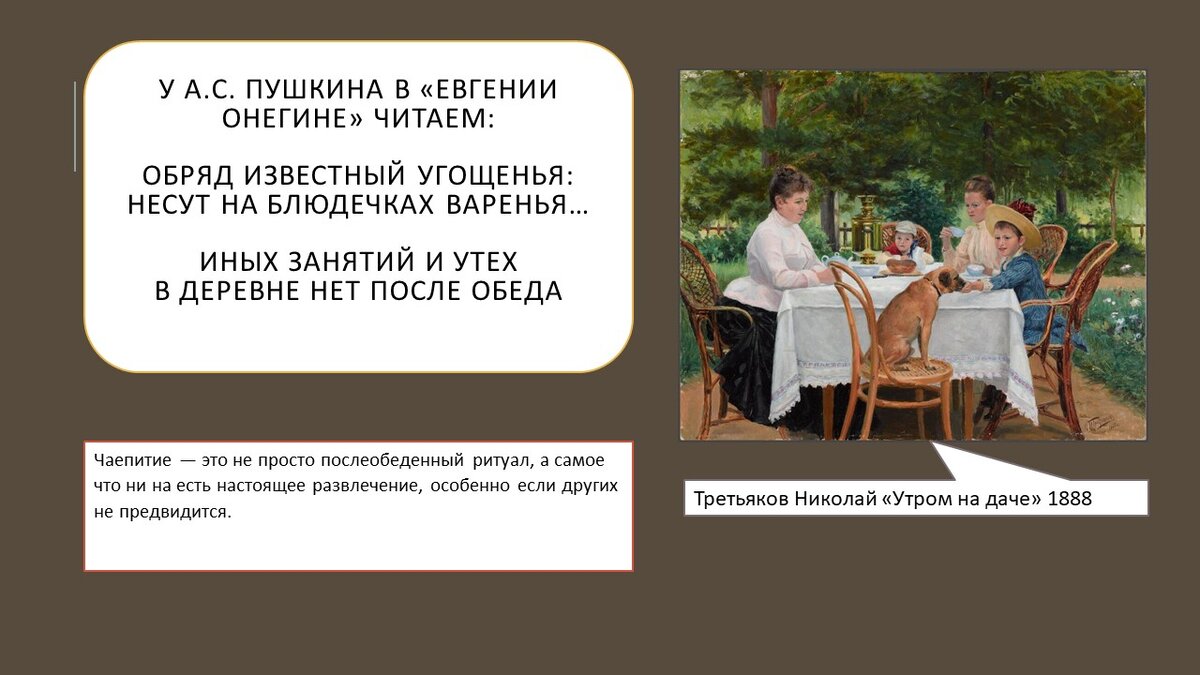 У А.С. ПУШКИНА В «ЕВГЕНИИ ОНЕГИНЕ» ЧИТАЕМ:

ОБРЯД ИЗВЕСТНЫЙ УГОЩЕНЬЯ:
НЕСУТ НА БЛЮДЕЧКАХ ВАРЕНЬЯ…

ИНЫХ ЗАНЯТИЙ И УТЕХ
В ДЕРЕВНЕ НЕТ ПОСЛЕ ОБЕДА

Чаепитие — это не просто послеобеденный ритуал, а самое что ни на есть настоящее развлечение, особенно если других не предвидится.

Третьяков Николай «Утром на даче» 1888